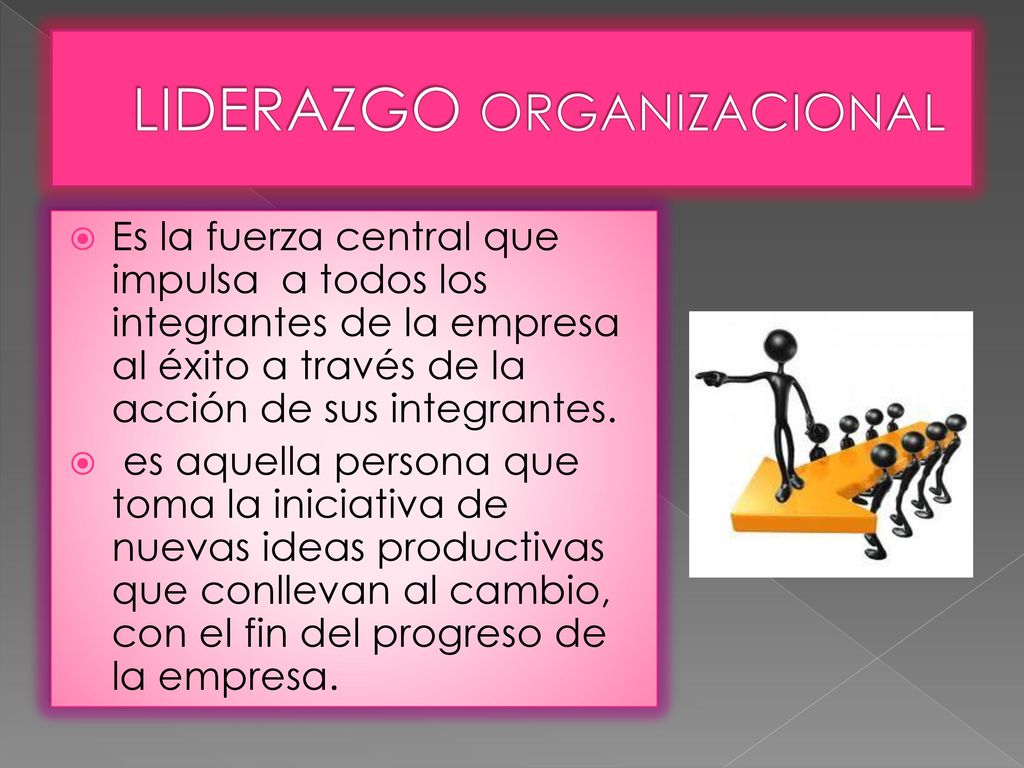 LIDERAZGO ORGANIZACIONAL

Es la fuerza central que impulsa a todos los integrantes de la empresa al éxito a través de la acción de sus integrantes.

es aquella persona que toma la iniciativa de nuevas ideas productivas que conllevan al cambio, con el fin del progreso de la empresa.